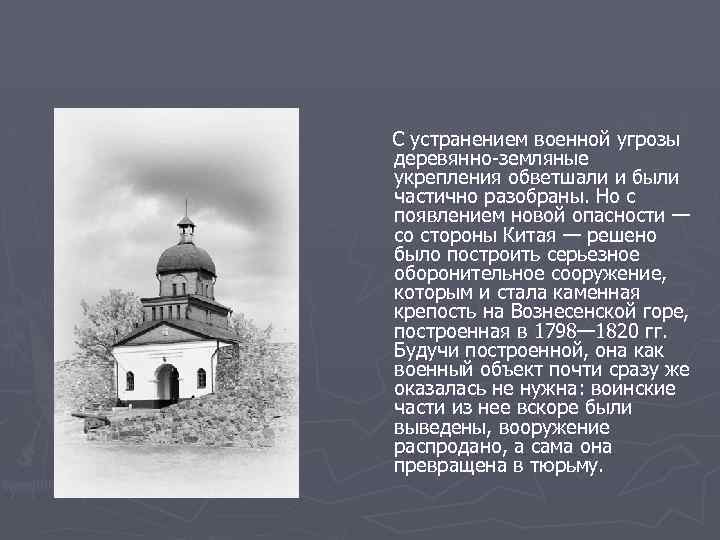 С устранением военной угрозы деревянно-земляные укрепления обветшали и были частично разобраны. Но с появлением новой опасности — со стороны Китая — решено было построить серьезное оборонительное сооружение, которым и стала каменная крепость на Вознесенской горе, построенная в 1798—1820 гг. Будучи построенной, она как военный объект почти сразу же оказалась не нужна: воинские части из нее вскоре были выведены, вооружение распродано, а сама она превращена в тюрьму.